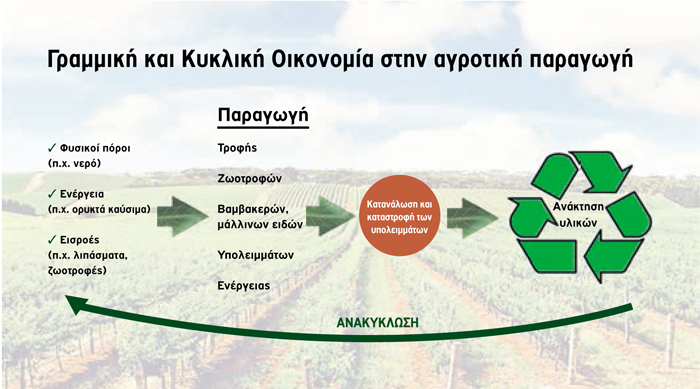 Γραμμική και Κυκλική Οικονομία στην αγροτική παραγωγή

✓ Φυσικοί πόροι (π.χ. νερό)

✓ Ενέργεια (π.χ. ορυκτά καύσιμα)

✓ Εισροές (π.χ. λιπάσματα, ζωοτροφές)

Παραγωγή

Τροφής

Ζωοτροφών

Βαμβακερών, μάλλινων ειδών

Υπολειμμάτων

Ενέργειας

Κατανάλωση και καταστροφή των υπολειμμάτων

Ανάκτηση υλικών

ΑΝΑΚΥΚΛΩΣΗ